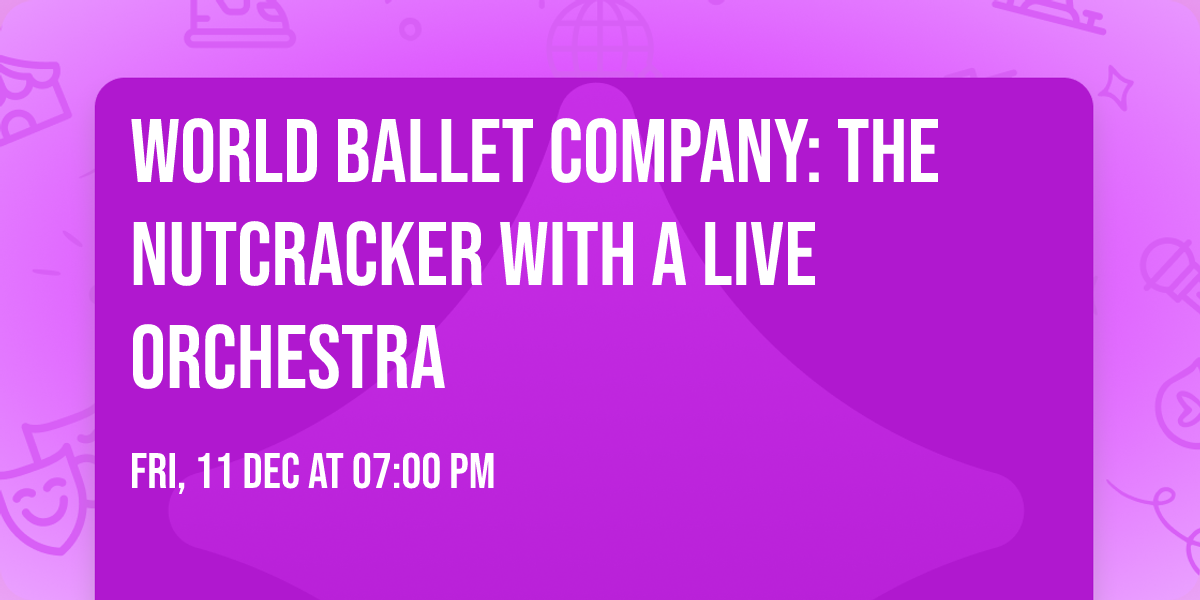 WORLD BALLET COMPANY: THE NUTCRACKER WITH A LIVE ORCHESTRA

FRI, 11 DEC AT 07:00 PM